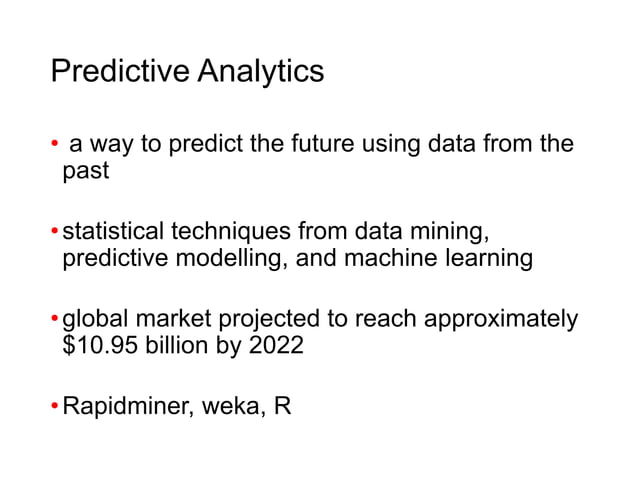 Predictive Analytics

• a way to predict the future using data from the past

• statistical techniques from data mining, predictive modelling, and machine learning

• global market projected to reach approximately \$10.95 billion by 2022

• Rapidminer, weka, R